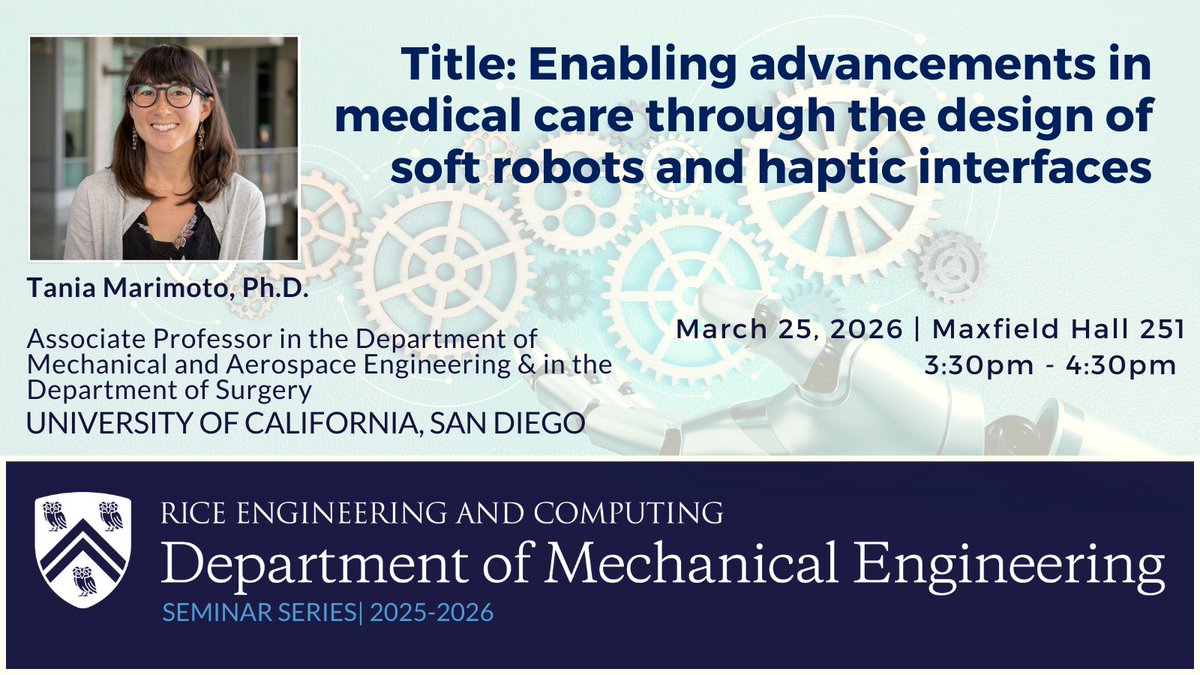 Title: Enabling advancements in medical care through the design of soft robots and haptic interfaces

Tania Marimoto, Ph.D.

Associate Professor in the Department of Mechanical and Aerospace Engineering & in the Department of Surgery

UNIVERSITY OF CALIFORNIA, SAN DIEGO

March 25, 2026 | Maxfield Hall 251
3:30pm - 4:30pm

RICE ENGINEERING AND COMPUTING
Department of Mechanical Engineering
SEMINAR SERIES| 2025-2026